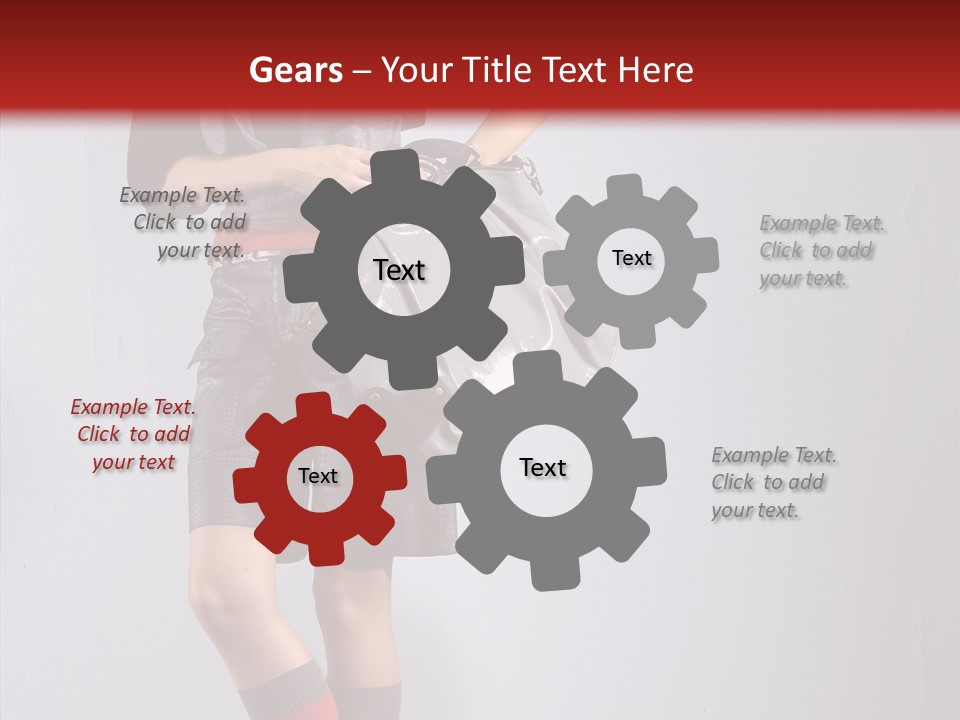 Gears – Your Title Text Here

Example Text. Click to add your text.

Text

Text

Example Text. Click to add your text.

Example Text. Click to add your text

Text

Text

Example Text. Click to add your text.